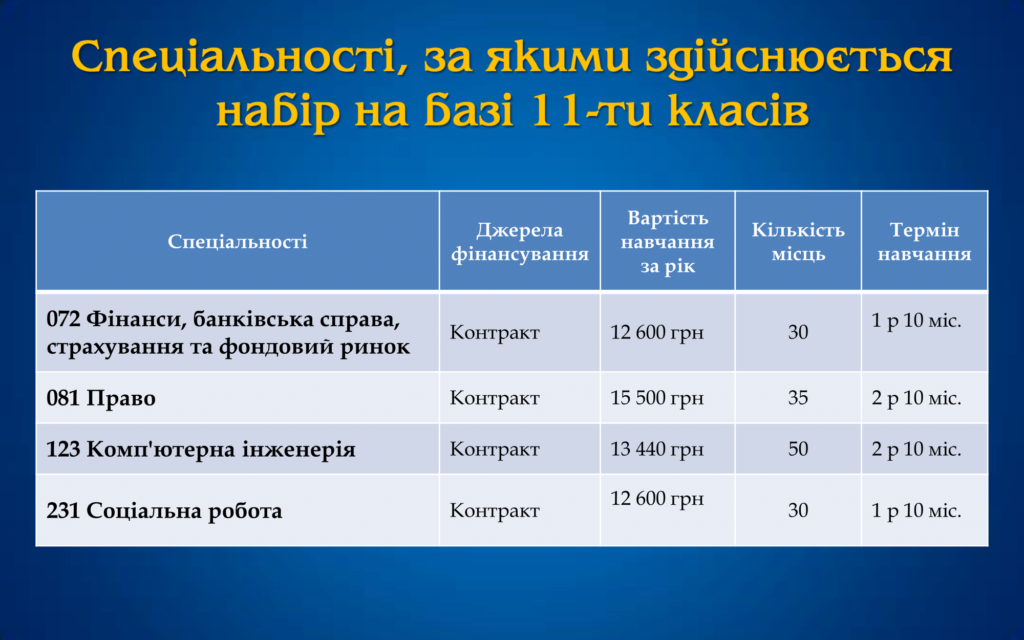 Спеціальності, за якими здійснюється набір на базі 11-ти класів

| Спеціальності | Джерела фінансування | Вартість навчання за рік | Кількість місць | Термін навчання |
|---|---|---|---|---|
| 072 Фінанси, банківська справа, страхування та фондовий ринок | Контракт | 12 600 грн | 30 | 1 р 10 міс. |
| 081 Право | Контракт | 15 500 грн | 35 | 2 р 10 міс. |
| 123 Комп'ютерна інженерія | Контракт | 13 440 грн | 50 | 2 р 10 міс. |
| 231 Соціальна робота | Контракт | 12 600 грн | 30 | 1 р 10 міс. |